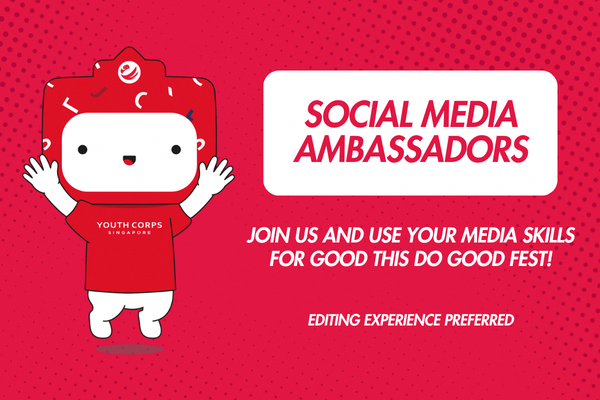 YOUTH CORPS
SINGAPORE

SOCIAL MEDIA AMBASSADORS

JOIN US AND USE YOUR MEDIA SKILLS FOR GOOD THIS DO GOOD FEST!

EDITING EXPERIENCE PREFERRED